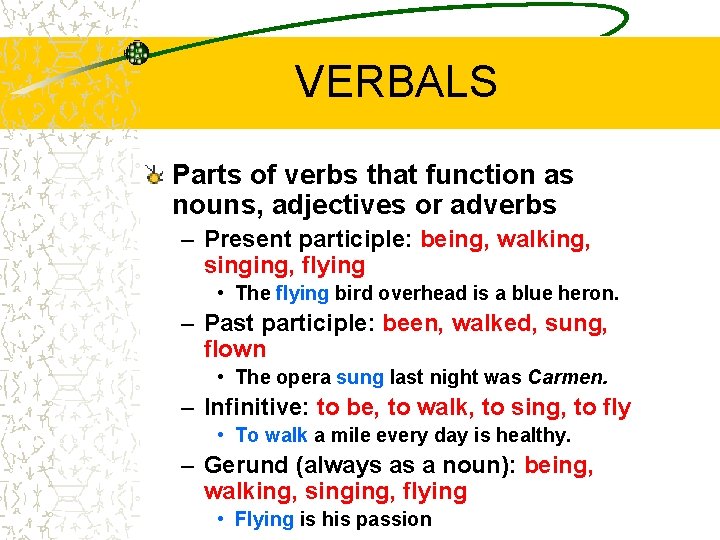 VERBALS

Parts of verbs that function as nouns, adjectives or adverbs

– Present participle: being, walking, singing, flying
  • The flying bird overhead is a blue heron.
– Past participle: been, walked, sung, flown
  • The opera sung last night was Carmen.
– Infinitive: to be, to walk, to sing, to fly
  • To walk a mile every day is healthy.
– Gerund (always as a noun): being, walking, singing, flying
  • Flying is his passion